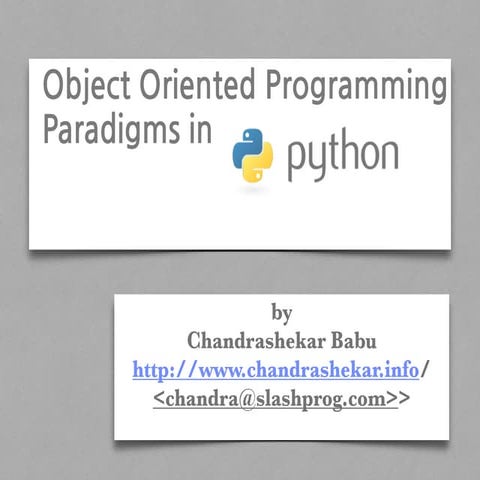 Object Oriented Programming Paradigms in python

by
Chandrashekar Babu
http://www.chandrashekar.info/
<chandra@slashprog.com>>